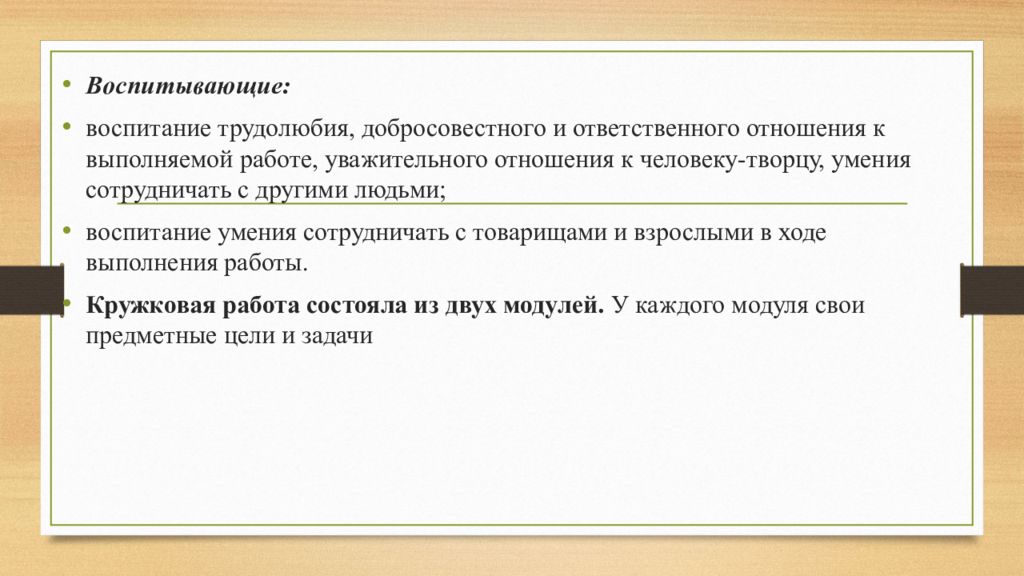 • Воспитывающие:

• воспитание трудолюбия, добросовестного и ответственного отношения к выполняемой работе, уважительного отношения к человеку-творцу, умения сотрудничать с другими людьми;

• воспитание умения сотрудничать с товарищами и взрослыми в ходе выполнения работы.

• Кружковая работа состояла из двух модулей. У каждого модуля свои предметные цели и задачи